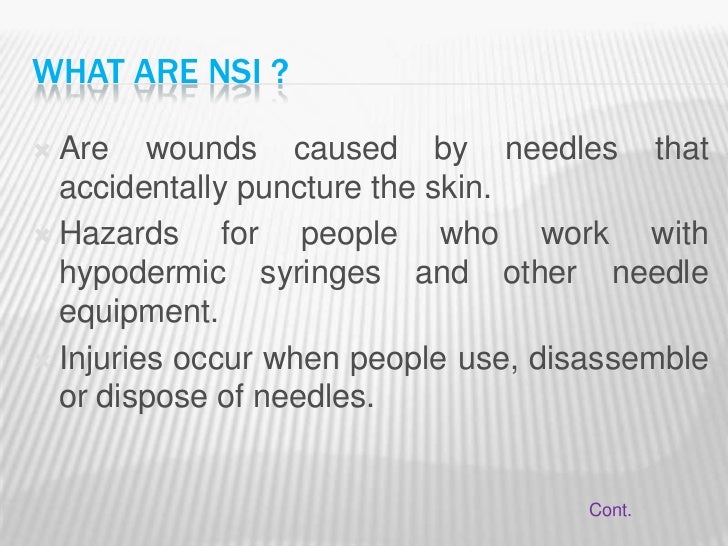 WHAT ARE NSI ?

Are wounds caused by needles that accidentally puncture the skin.

Hazards for people who work with hypodermic syringes and other needle equipment.

Injuries occur when people use, disassemble or dispose of needles.

Cont.